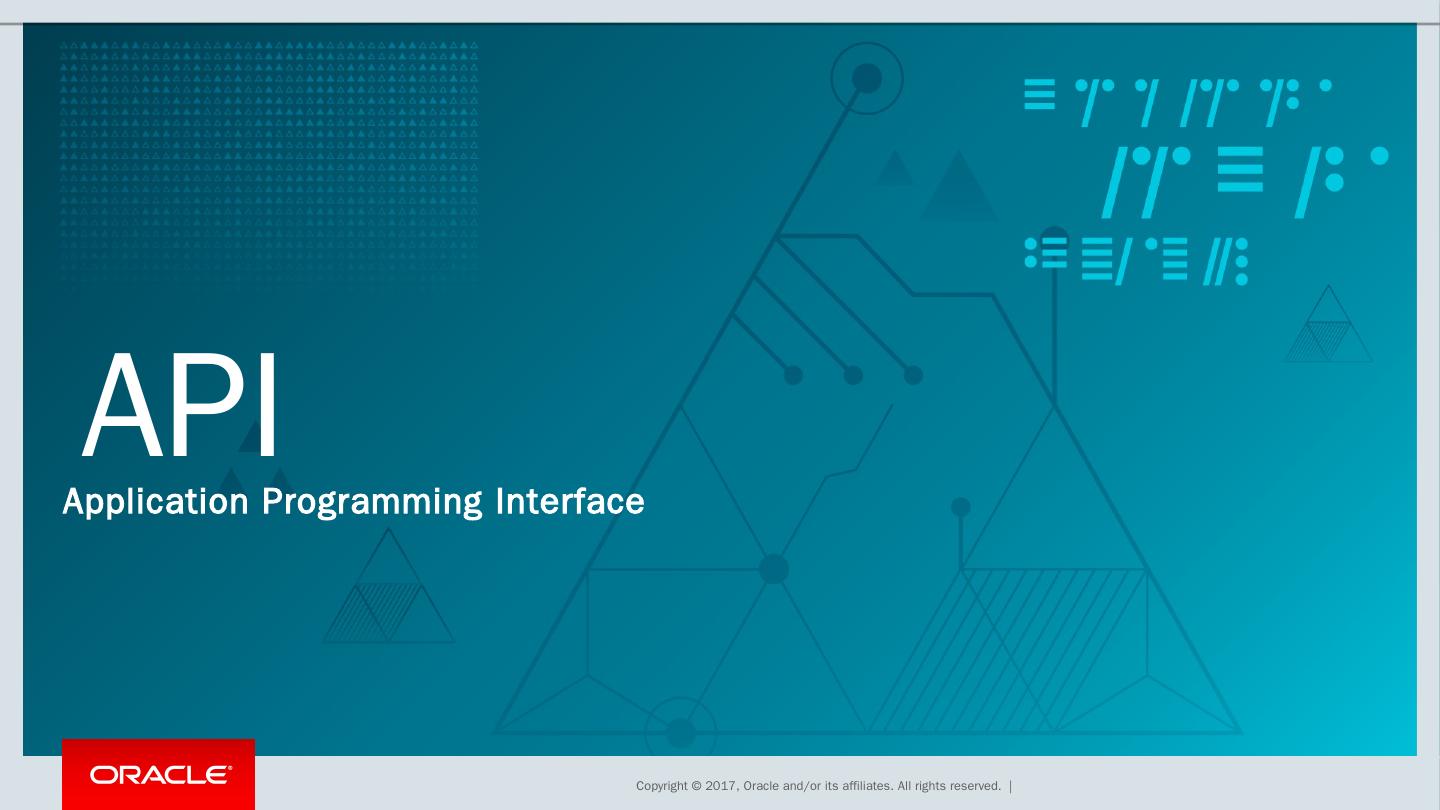 API
Application Programming Interface

ORACLE®

Copyright © 2017, Oracle and/or its affiliates. All rights reserved. |